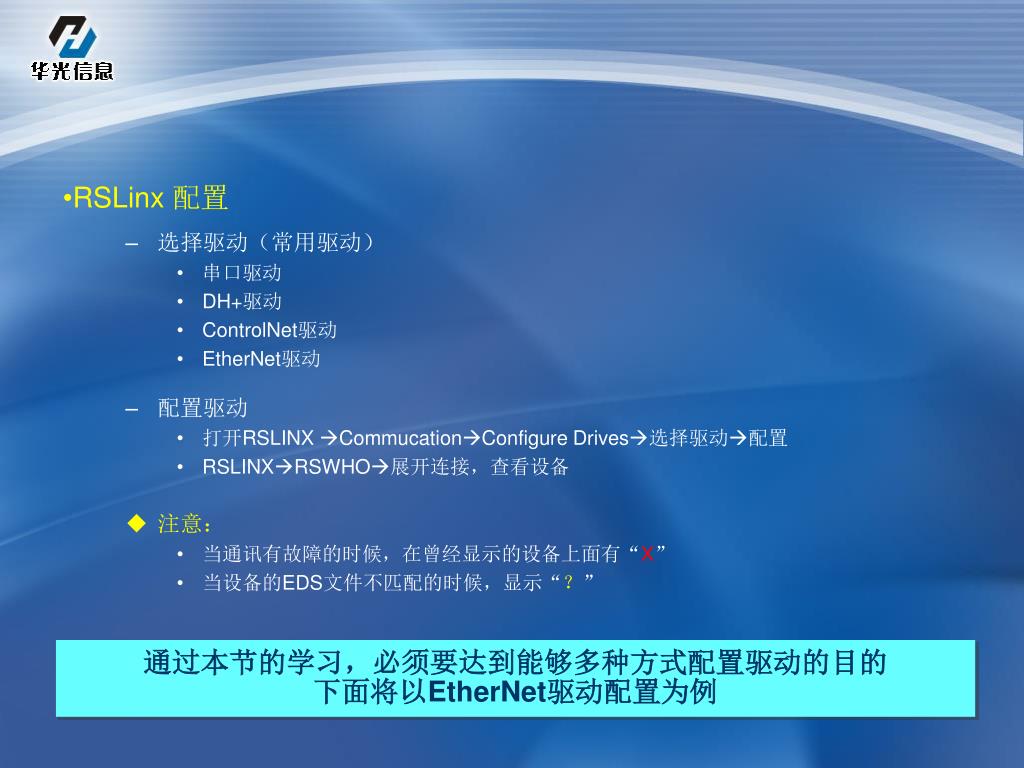 华光信息

•RSLinx 配置

– 选择驱动（常用驱动）

• 串口驱动
• DH+驱动
• ControlNet驱动
• EtherNet驱动

– 配置驱动

• 打开RSLINX →Commucation→Configure Drives→选择驱动→配置
• RSLINX→RSWHO→展开连接，查看设备

◆ 注意：

• 当通讯有故障的时候，在曾经显示的设备上面有“X”
• 当设备的EDS文件不匹配的时候，显示“？”

通过本节的学习，必须要达到能够多种方式配置驱动的目的
下面将以EtherNet驱动配置为例